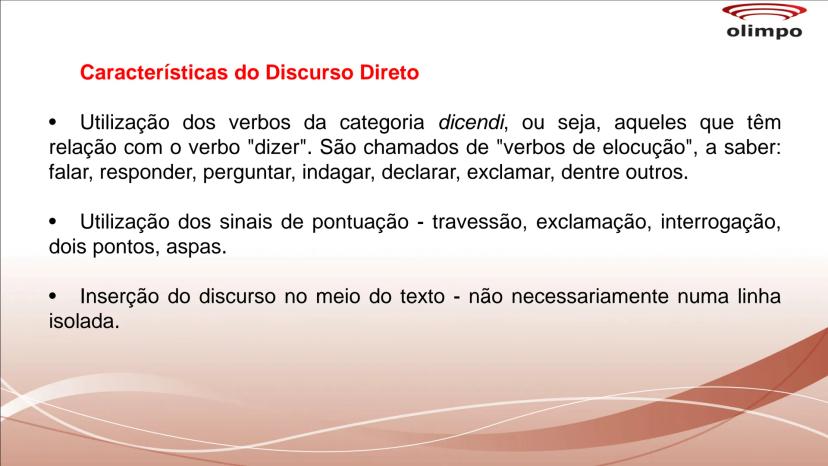 olimpo

Características do Discurso Direto

• Utilização dos verbos da categoria dicendi, ou seja, aqueles que têm relação com o verbo "dizer". São chamados de "verbos de elocução", a saber: falar, responder, perguntar, indagar, declarar, exclamar, dentre outros.

• Utilização dos sinais de pontuação - travessão, exclamação, interrogação, dois pontos, aspas.

• Inserção do discurso no meio do texto - não necessariamente numa linha isolada.